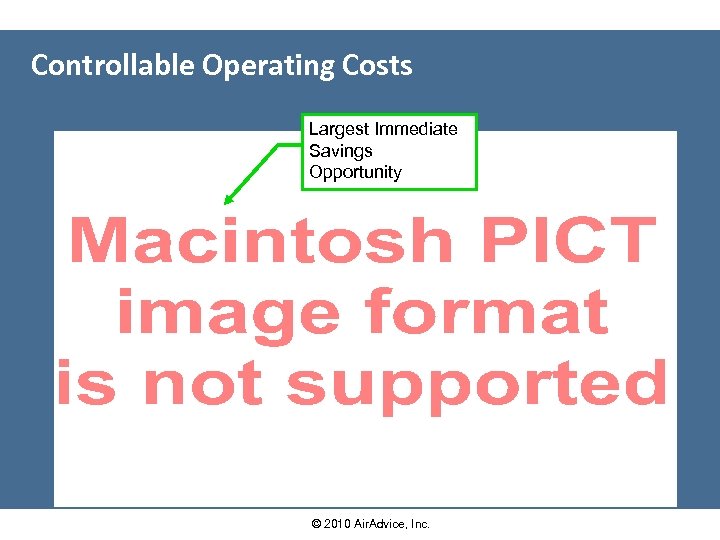 Controllable Operating Costs

Largest Immediate Savings Opportunity

Macintosh PICT image format is not supported

© 2010 AirAdvice, Inc.